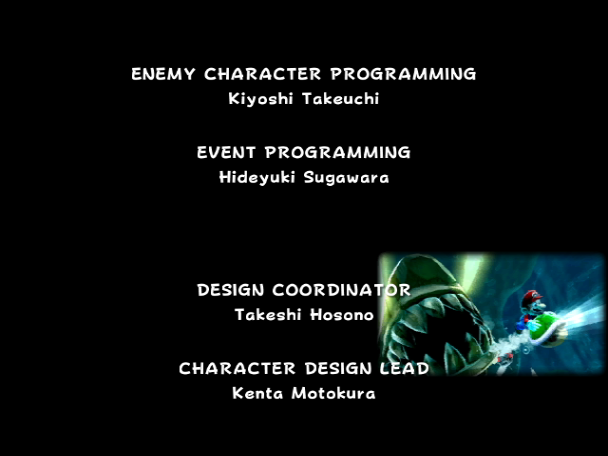 ENEMY CHARACTER PROGRAMMING
Kiyoshi Takeuchi

EVENT PROGRAMMING
Hideyuki Sugawara

DESIGN COORDINATOR
Takeshi Hosono

CHARACTER DESIGN LEAD
Kenta Motokura